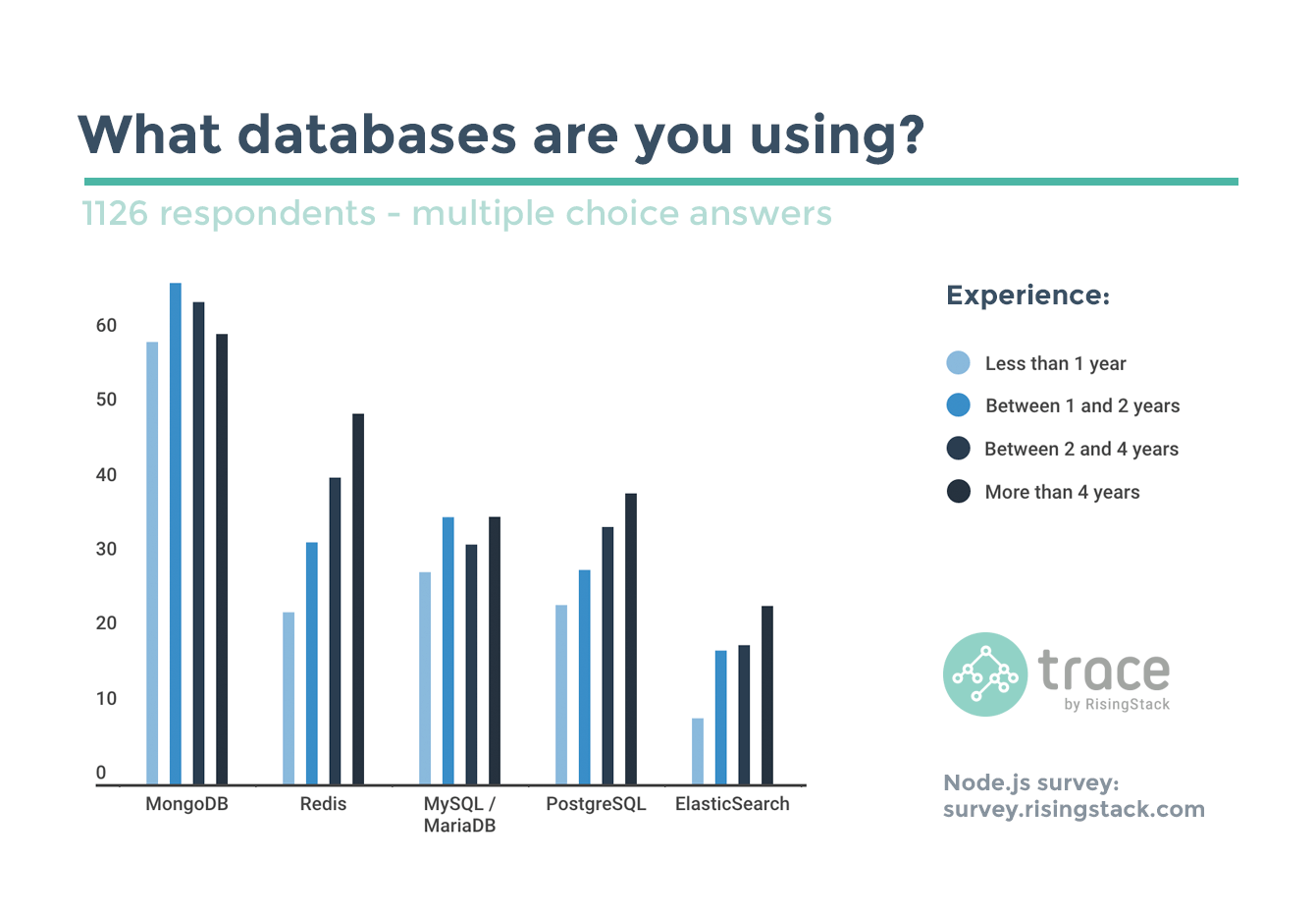 What databases are you using?

1126 respondents - multiple choice answers

60
50
40
30
20
10
0

MongoDB
Redis
MySQL / MariaDB
PostgreSQL
ElasticSearch

Experience:

Less than 1 year
Between 1 and 2 years
Between 2 and 4 years
More than 4 years

trace
by RisingStack

Node.js survey:
survey.risingstack.com